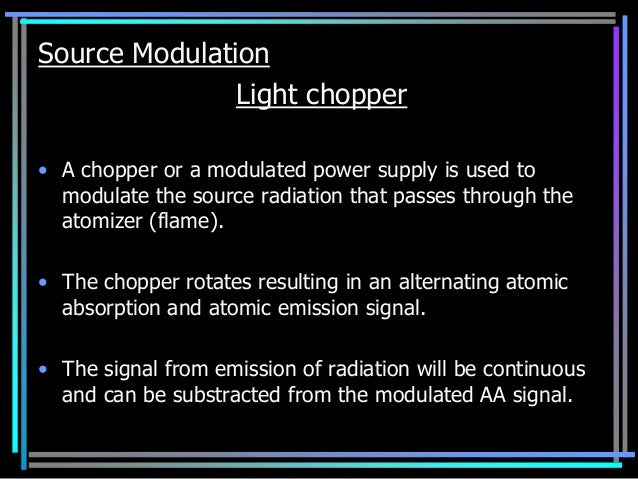 Source Modulation

Light chopper

• A chopper or a modulated power supply is used to modulate the source radiation that passes through the atomizer (flame).

• The chopper rotates resulting in an alternating atomic absorption and atomic emission signal.

• The signal from emission of radiation will be continuous and can be substracted from the modulated AA signal.